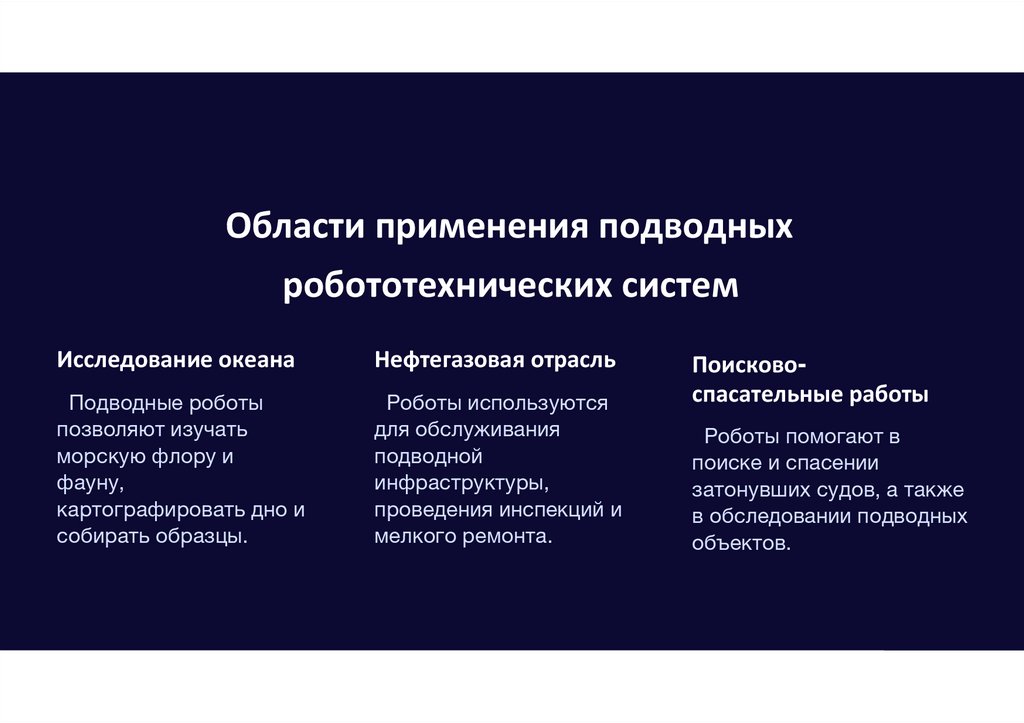 Области применения подводных робототехнических систем

Исследование океана

Подводные роботы позволяют изучать морскую флору и фауну, картографировать дно и собирать образцы.

Нефтегазовая отрасль

Роботы используются для обслуживания подводной инфраструктуры, проведения инспекций и мелкого ремонта.

Поисково-спасательные работы

Роботы помогают в поиске и спасении затонувших судов, а также в обследовании подводных объектов.